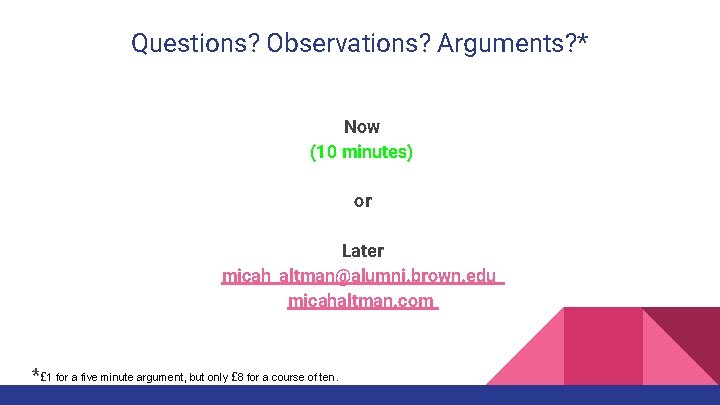 Questions? Observations? Arguments?*

Now
(10 minutes)

or

Later
micah_altman@alumni.brown.edu
micahaltman.com

*£1 for a five minute argument, but only £8 for a course of ten.